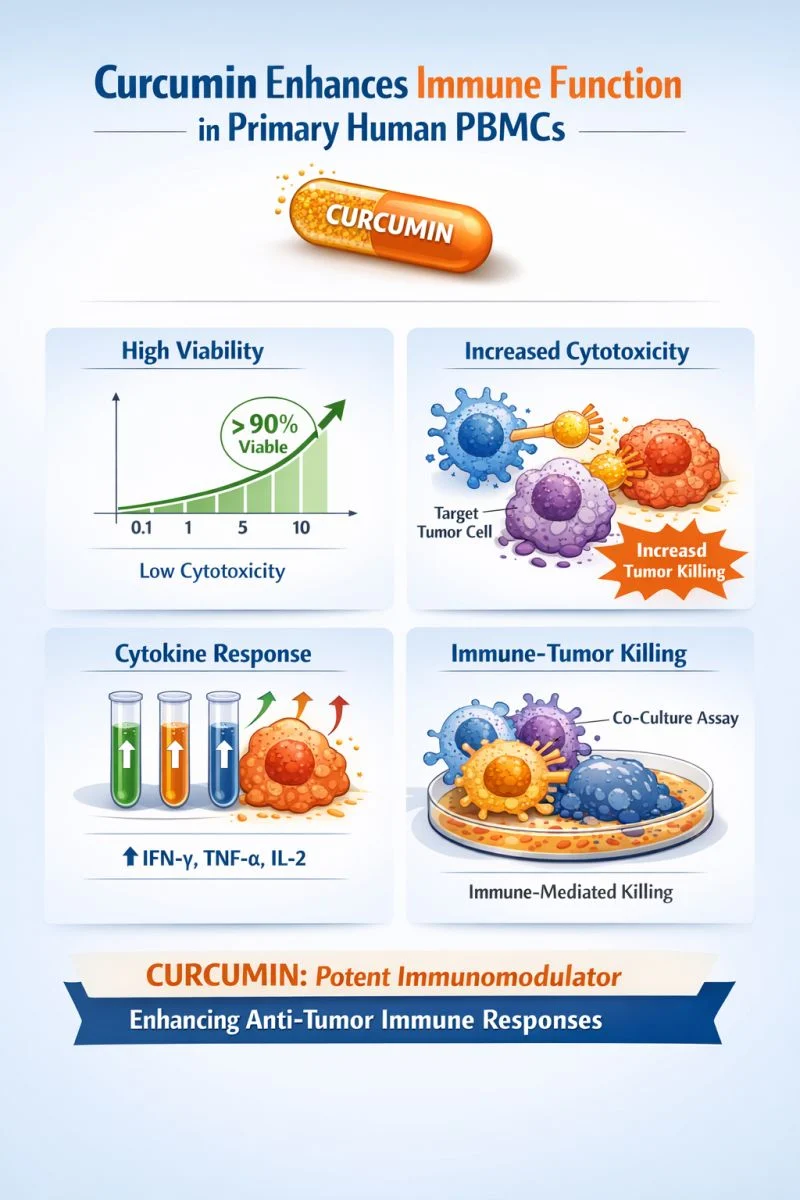 Curcumin Enhances Immune Function in Primary Human PBMCs

CURCUMIN

High Viability

> 90% Viable

0.1 1 5 10

Low Cytotoxicity

Increased Cytotoxicity

Target Tumor Cell

Increasd Tumor Killing

Cytokine Response

↑ IFN-γ, TNF-α, IL-2

Immune-Tumor Killing

Co-Culture Assay

Immune-Mediated Killing

CURCUMIN: Potent Immunomodulator

Enhancing Anti-Tumor Immune Responses